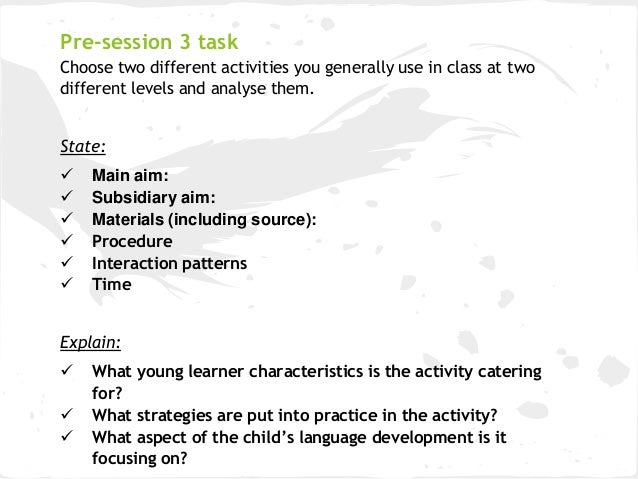 Pre-session 3 task
Choose two different activities you generally use in class at two different levels and analyse them.

State:
✓ Main aim:
✓ Subsidiary aim:
✓ Materials (including source):
✓ Procedure
✓ Interaction patterns
✓ Time

Explain:
✓ What young learner characteristics is the activity catering for?
✓ What strategies are put into practice in the activity?
✓ What aspect of the child's language development is it focusing on?